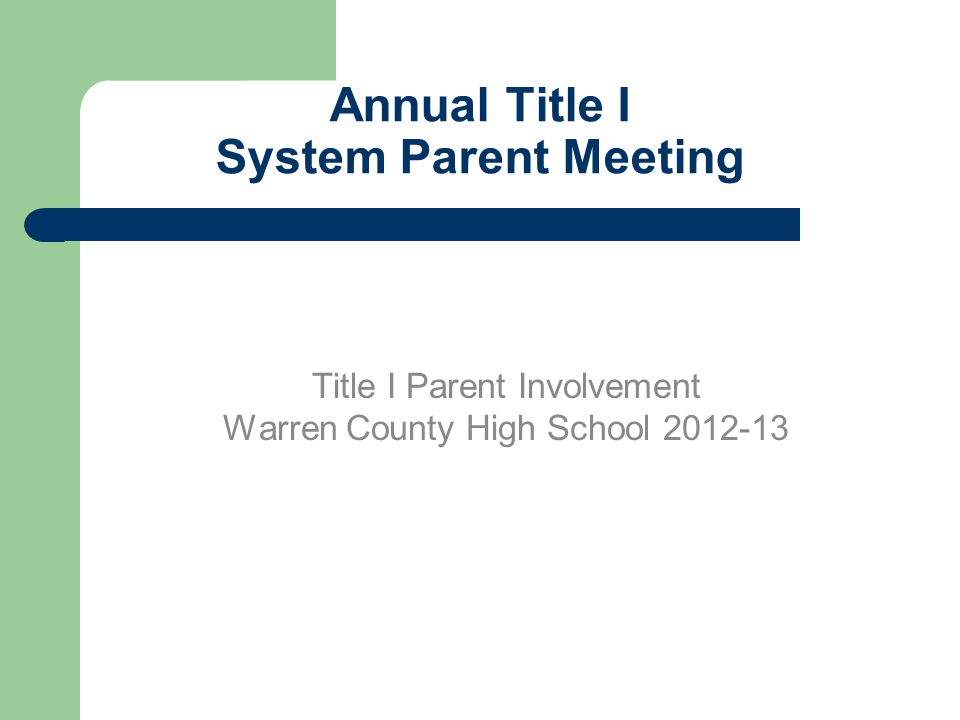 Annual Title I
System Parent Meeting

Title I Parent Involvement
Warren County High School 2012-13